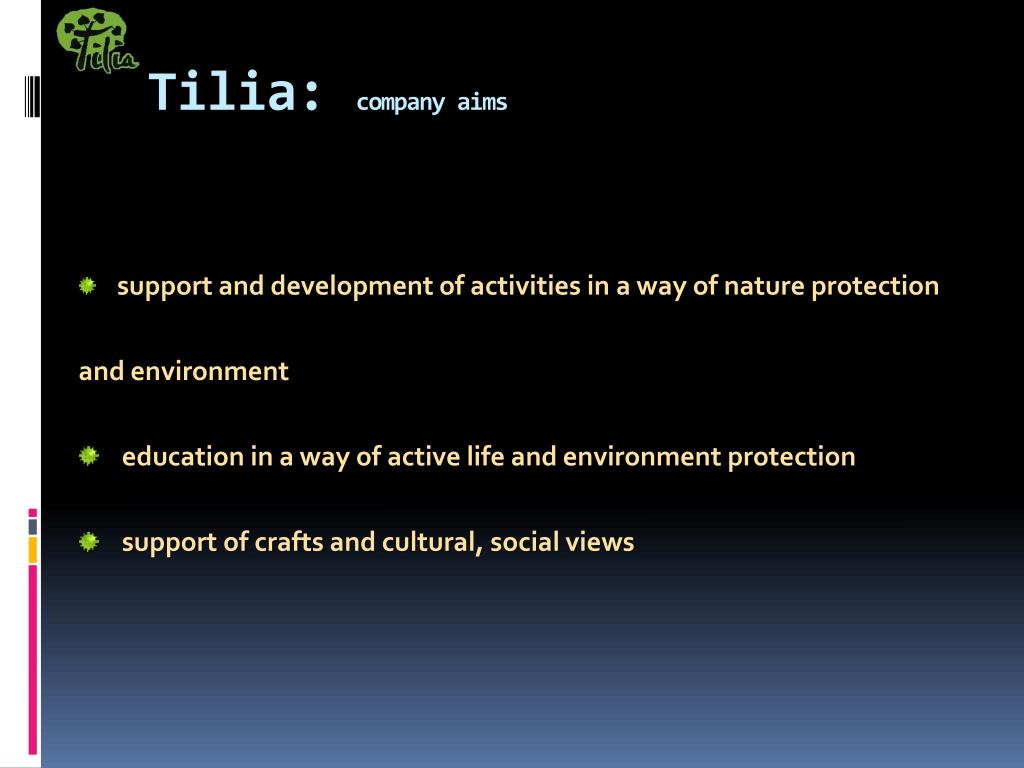 Tilia

Tilia: company aims

support and development of activities in a way of nature protection and environment

education in a way of active life and environment protection

support of crafts and cultural, social views